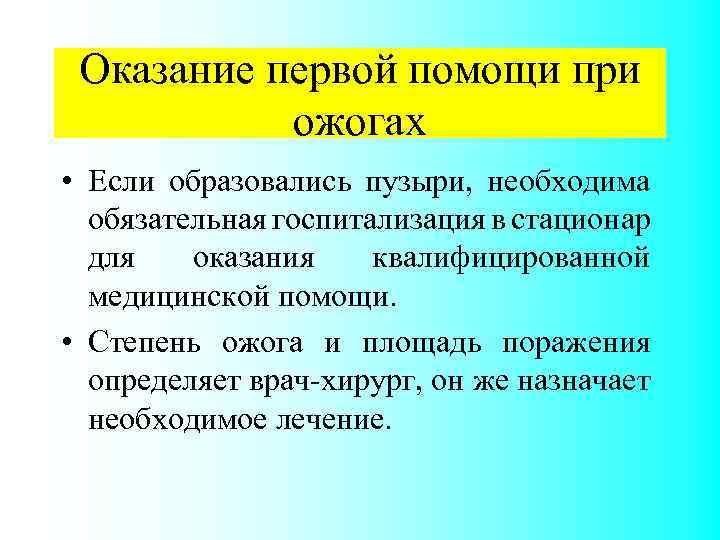 Оказание первой помощи при ожогах

• Если образовались пузыри, необходима обязательная госпитализация в стационар для оказания квалифицированной медицинской помощи.

• Степень ожога и площадь поражения определяет врач-хирург, он же назначает необходимое лечение.